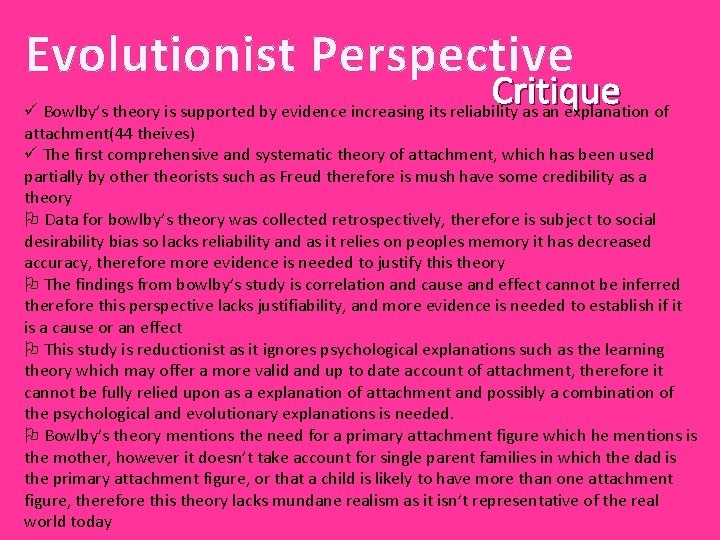 Evolutionist Perspective

Critique

✓ Bowlby's theory is supported by evidence increasing its reliability as an explanation of attachment(44 theives)

✓ The first comprehensive and systematic theory of attachment, which has been used partially by other theorists such as Freud therefore is mush have some credibility as a theory

⚐ Data for bowlby's theory was collected retrospectively, therefore is subject to social desirability bias so lacks reliability and as it relies on peoples memory it has decreased accuracy, therefore more evidence is needed to justify this theory

⚐ The findings from bowlby's study is correlation and cause and effect cannot be inferred therefore this perspective lacks justifiability, and more evidence is needed to establish if it is a cause or an effect

⚐ This study is reductionist as it ignores psychological explanations such as the learning theory which may offer a more valid and up to date account of attachment, therefore it cannot be fully relied upon as a explanation of attachment and possibly a combination of the psychological and evolutionary explanations is needed.

⚐ Bowlby's theory mentions the need for a primary attachment figure which he mentions is the mother, however it doesn't take account for single parent families in which the dad is the primary attachment figure, or that a child is likely to have more than one attachment figure, therefore this theory lacks mundane realism as it isn't representative of the real world today